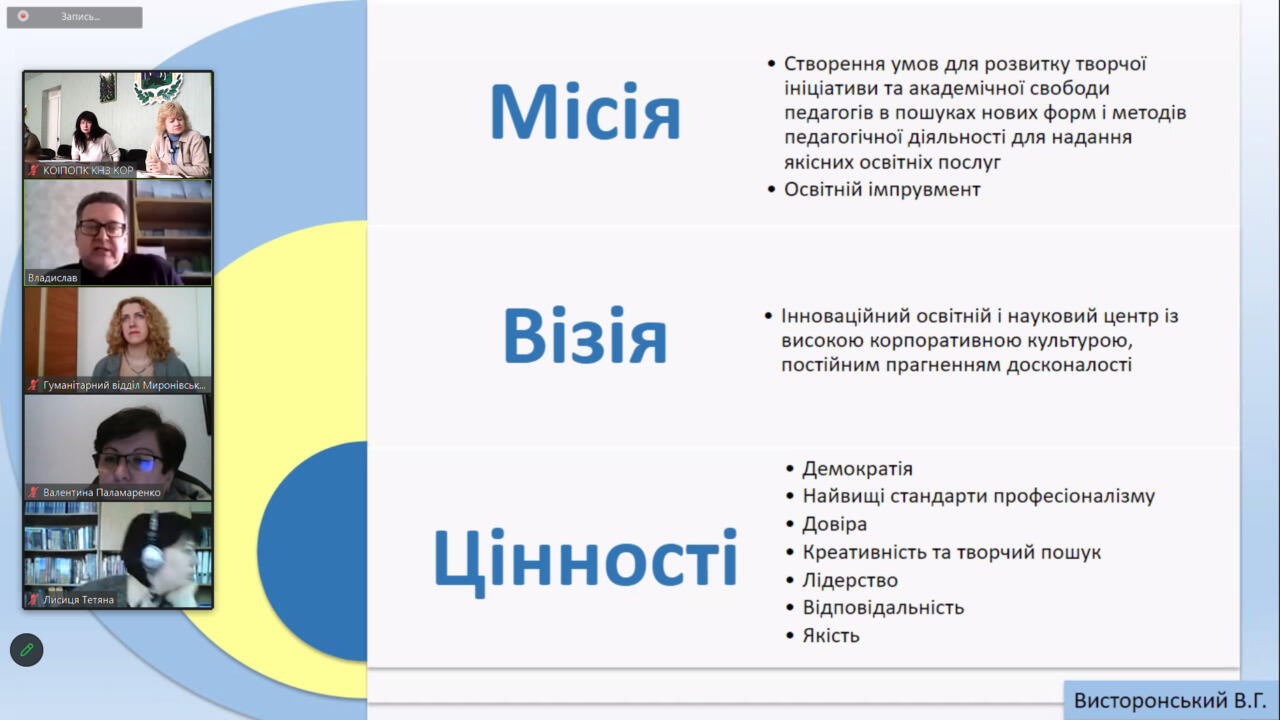 Запись...

КОІПОПК КНЗ КОР

Владислав

Гуманітарний відділ Миронівськ...

Валентина Паламаренко

Лисиця Тетяна

Місія

• Створення умов для розвитку творчої ініціативи та академічної свободи педагогів в пошуках нових форм і методів педагогічної діяльності для надання якісних освітніх послуг
• Освітній імпрувмент

Візія

• Інноваційний освітній і науковий центр із високою корпоративною культурою, постійним прагненням досконалості

Цінності

• Демократія
• Найвищі стандарти професіоналізму
• Довіра
• Креативність та творчий пошук
• Лідерство
• Відповідальність
• Якість

Висторонський В.Г.